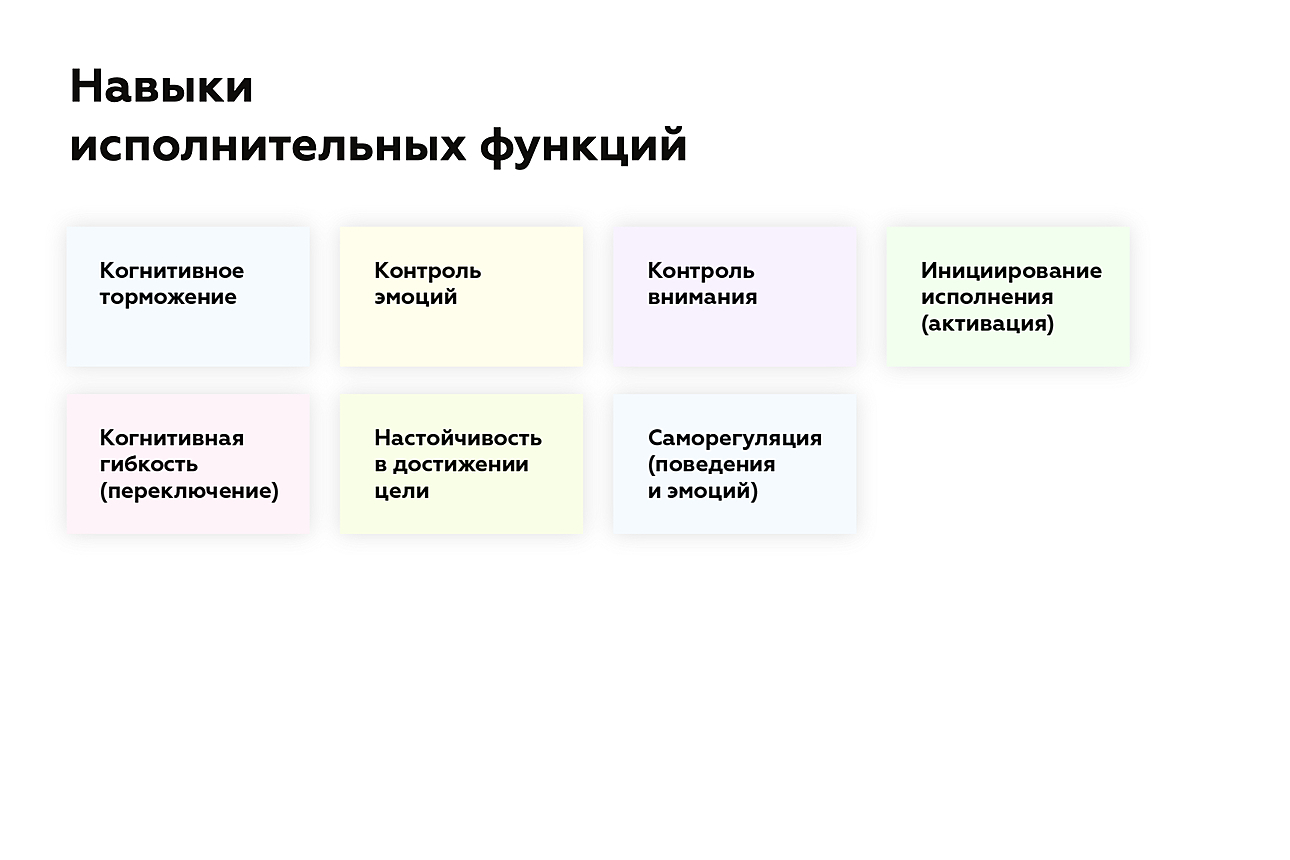 Навыки
исполнительных функций

Когнитивное торможение

Контроль эмоций

Контроль внимания

Инициирование исполнения (активация)

Когнитивная гибкость (переключение)

Настойчивость в достижении цели

Саморегуляция (поведения и эмоций)